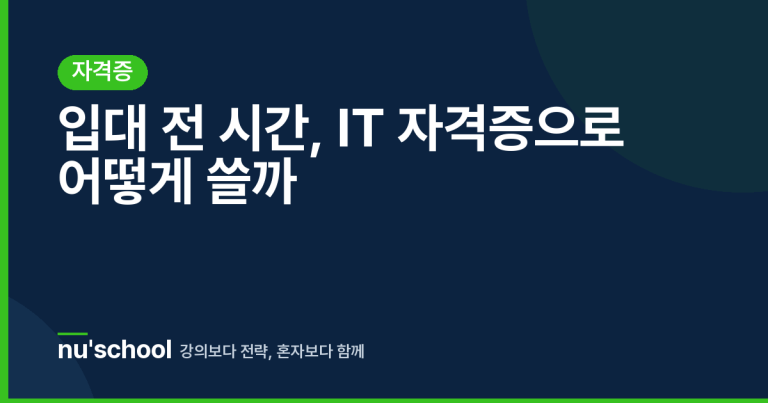 자격증

입대 전 시간, IT 자격증으로 어떻게 쓸까

nu'school 강의보다 전략, 혼자보다 함께